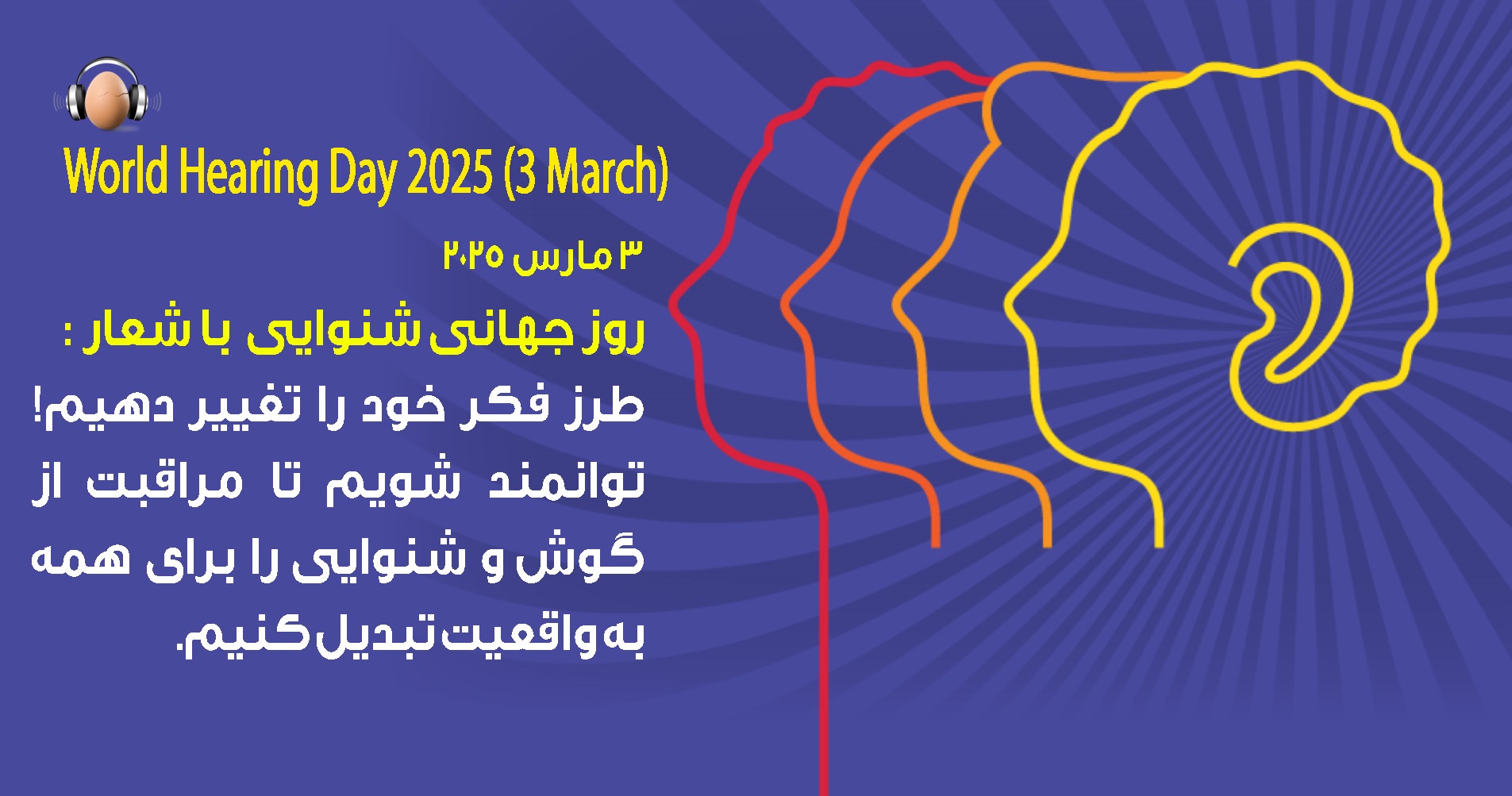 World Hearing Day 2025 (3 March)

۳ مارس ۲۰۲۵

روز جهانی شنوایی با شعار :

طرز فکر خود را تغییر دهیم! توانمند شویم تا مراقبت از گوش و شنوایی را برای همه به واقعیت تبدیل کنیم.